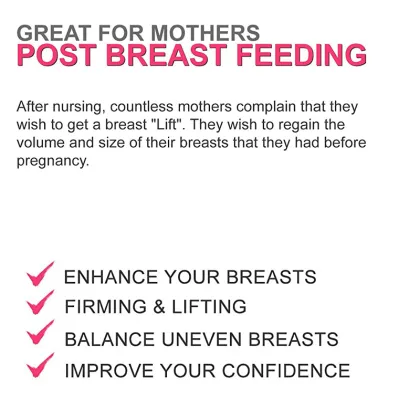 GREAT FOR MOTHERS
POST BREAST FEEDING

After nursing, countless mothers complain that they wish to get a breast "Lift". They wish to regain the volume and size of their breasts that they had before pregnancy.

ENHANCE YOUR BREASTS
FIRMING & LIFTING
BALANCE UNEVEN BREASTS
IMPROVE YOUR CONFIDENCE